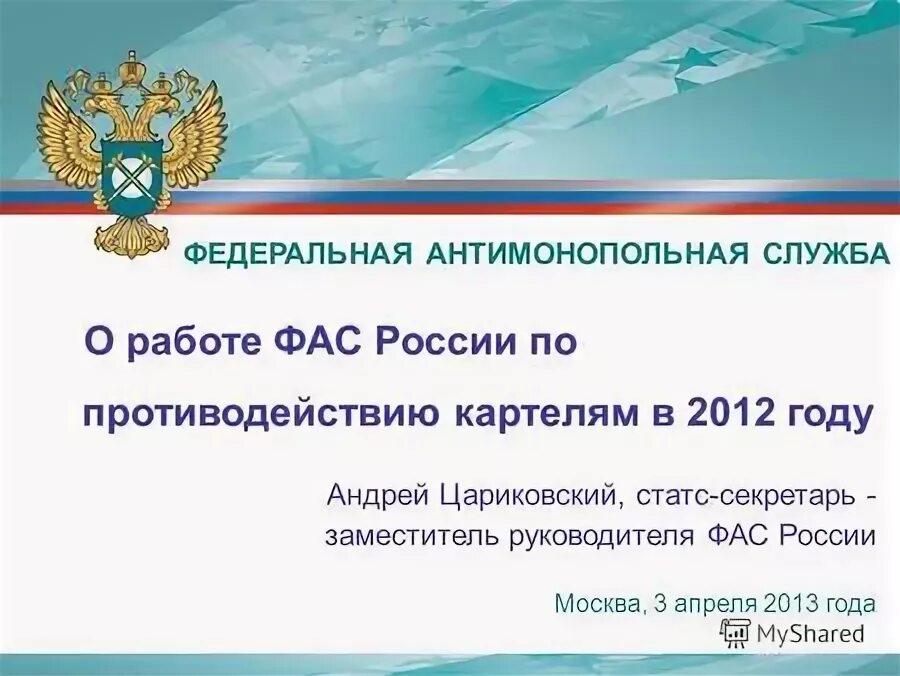 ФЕДЕРАЛЬНАЯ АНТИМОНОПОЛЬНАЯ СЛУЖБА

О работе ФАС России по противодействию картелям в 2012 году

Андрей Цариковский, статс-секретарь - заместитель руководителя ФАС России

Москва, 3 апреля 2013 года

MyShared